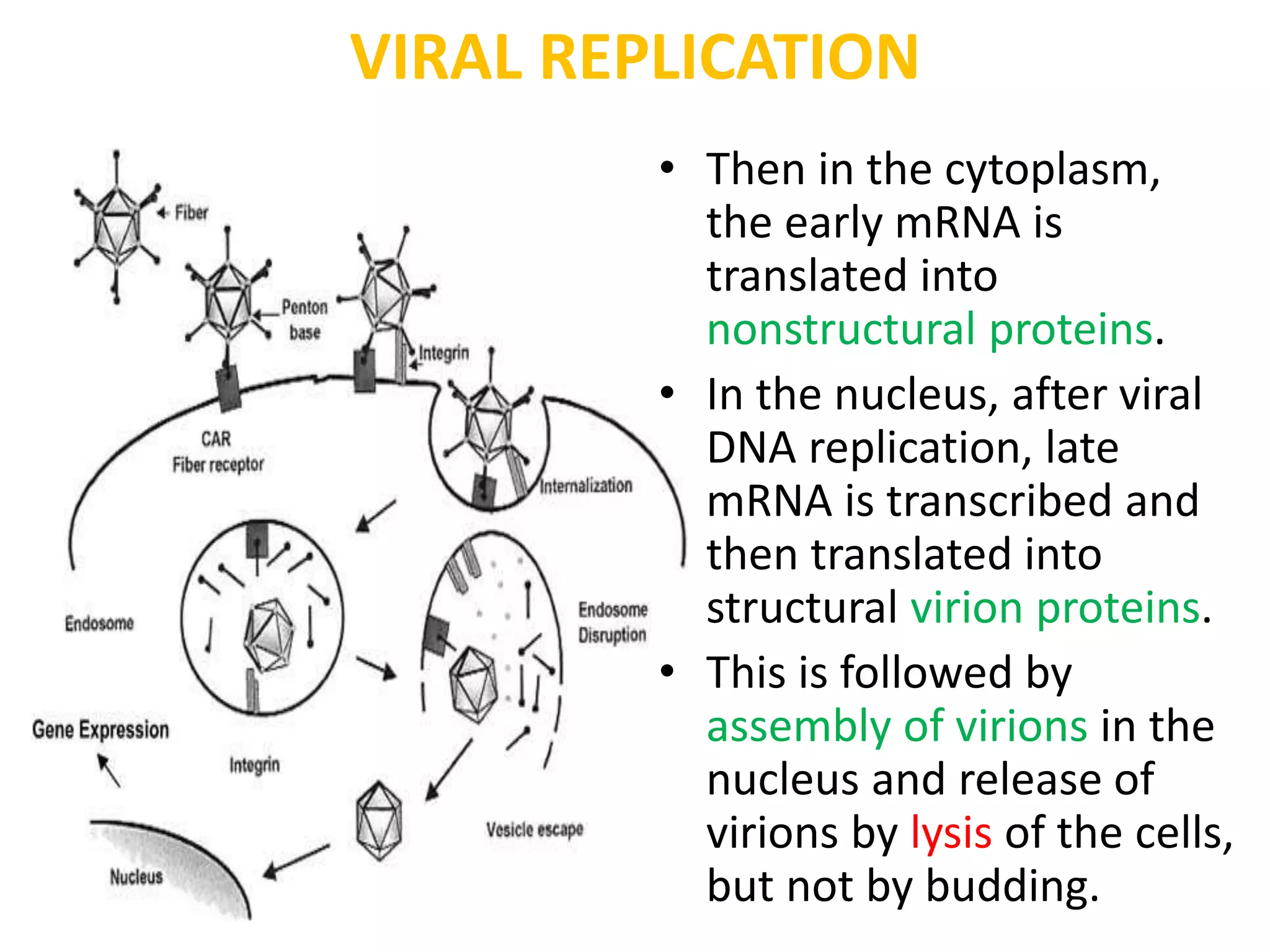 VIRAL REPLICATION

Fiber

Penton base

Integrin

CAR Fiber receptor

Internalization

Endosome

Endosome Disruption

Gene Expression

Integrin

Vesicle escape

Nucleus

• Then in the cytoplasm, the early mRNA is translated into nonstructural proteins.

• In the nucleus, after viral DNA replication, late mRNA is transcribed and then translated into structural virion proteins.

• This is followed by assembly of virions in the nucleus and release of virions by lysis of the cells, but not by budding.